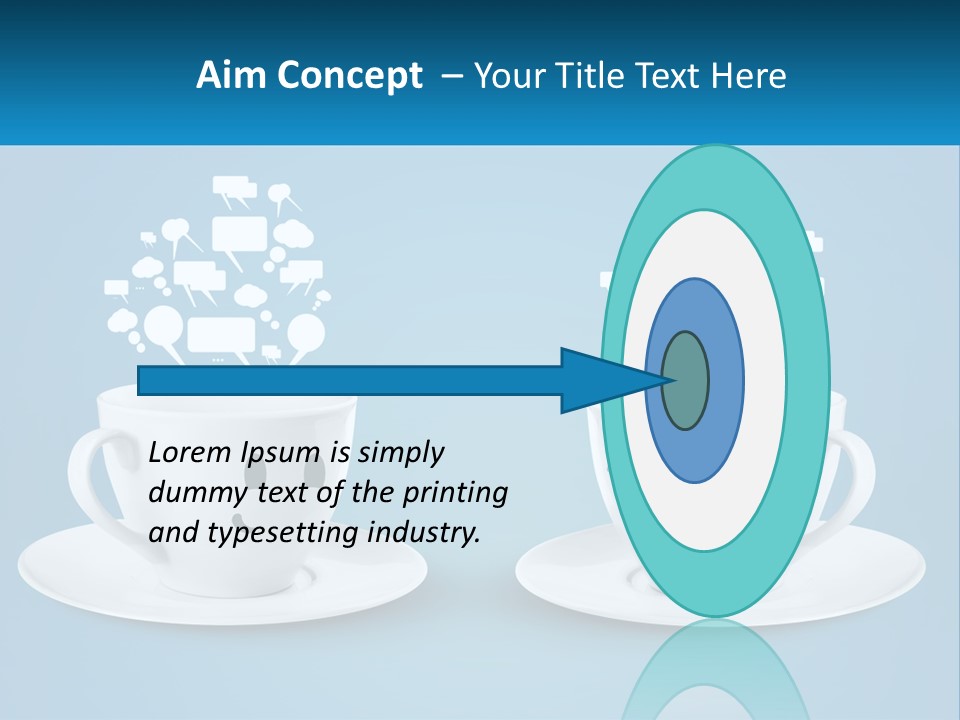 Aim Concept – Your Title Text Here

Lorem Ipsum is simply dummy text of the printing and typesetting industry.